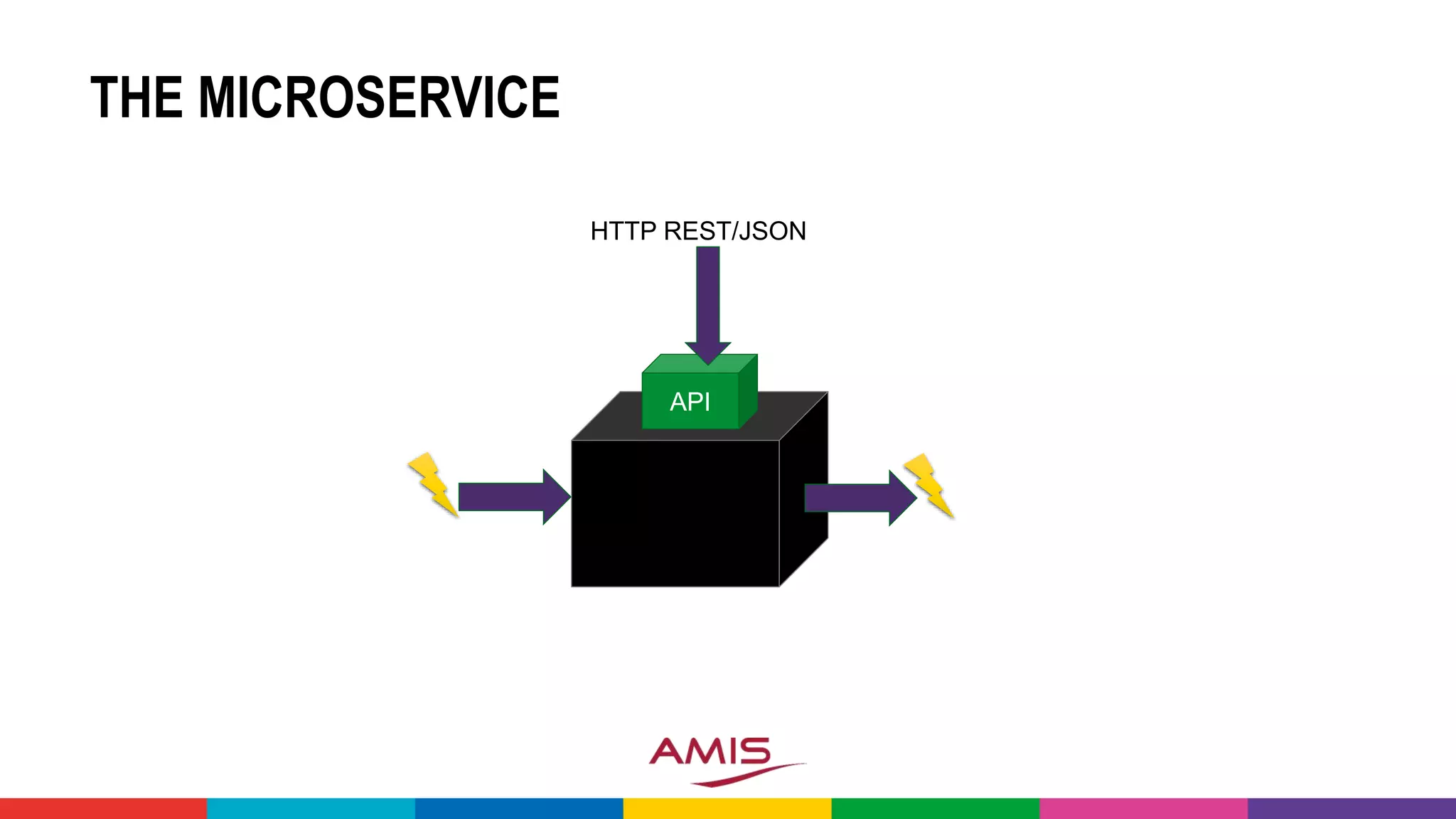 THE MICROSERVICE

HTTP REST/JSON

API

AMIS